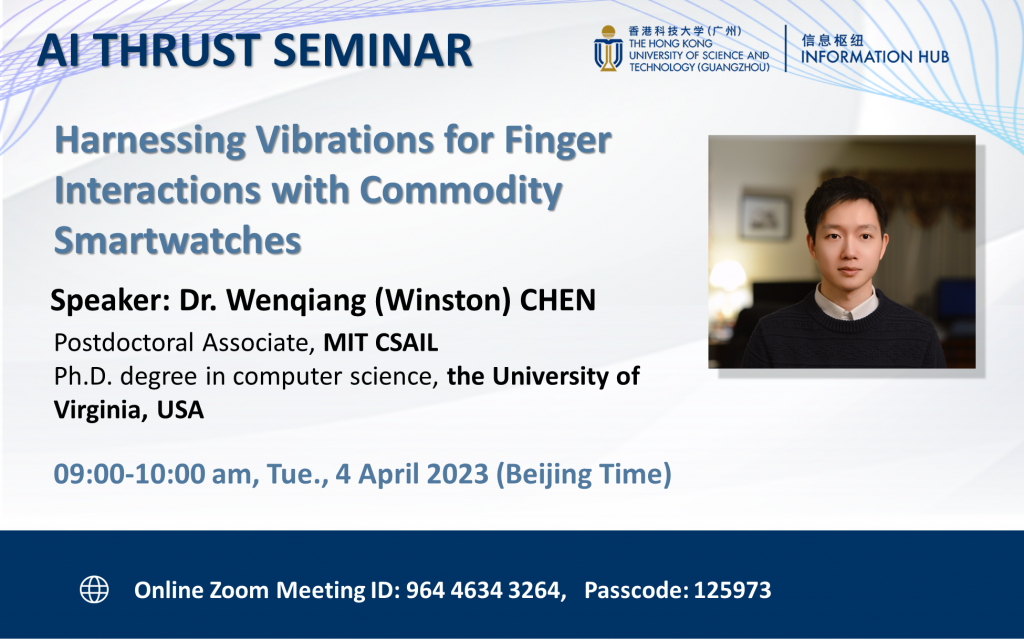 AI THRUST SEMINAR

香港科技大学(广州)
THE HONG KONG UNIVERSITY OF SCIENCE AND TECHNOLOGY (GUANGZHOU)

信息枢纽
INFORMATION HUB

Harnessing Vibrations for Finger Interactions with Commodity Smartwatches

Speaker: Dr. Wenqiang (Winston) CHEN

Postdoctoral Associate, MIT CSAIL
Ph.D. degree in computer science, the University of Virginia, USA

09:00-10:00 am, Tue., 4 April 2023 (Beijing Time)

Online Zoom Meeting ID: 964 4634 3264, Passcode: 125973